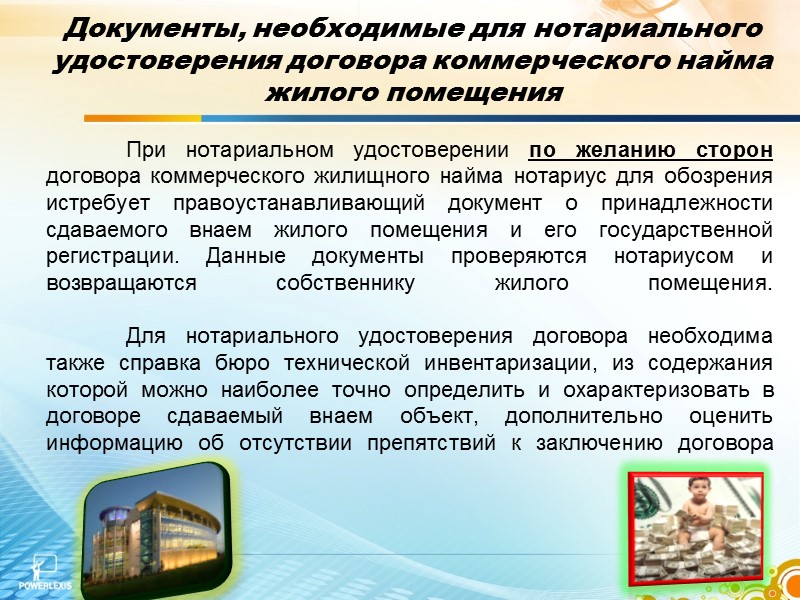 Документы, необходимые для нотариального удостоверения договора коммерческого найма жилого помещения

При нотариальном удостоверении по желанию сторон договора коммерческого жилищного найма нотариус для обозрения истребует правоустанавливающий документ о принадлежности сдаваемого внаем жилого помещения и его государственной регистрации. Данные документы проверяются нотариусом и возвращаются собственнику жилого помещения.

Для нотариального удостоверения договора необходима также справка бюро технической инвентаризации, из содержания которой можно наиболее точно определить и охарактеризовать в договоре сдаваемый внаем объект, дополнительно оценить информацию об отсутствии препятствий к заключению договора

POWERLEXIS